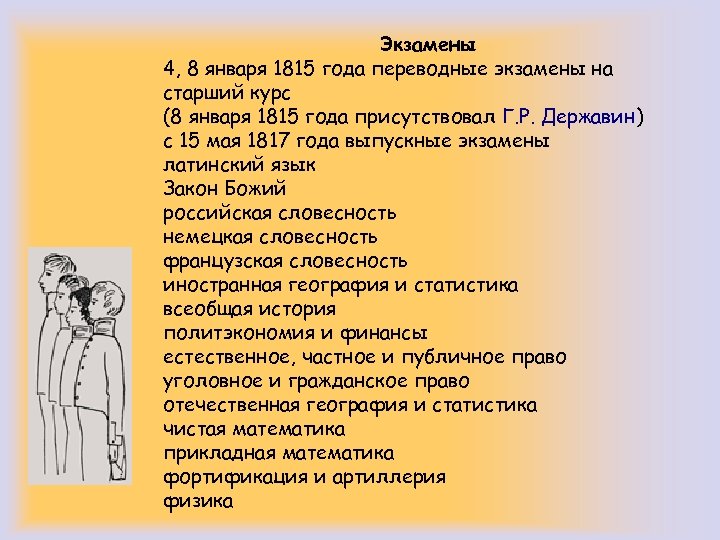 Экзамены

4, 8 января 1815 года переводные экзамены на старший курс
(8 января 1815 года присутствовал Г.Р. Державин)
с 15 мая 1817 года выпускные экзамены
латинский язык
Закон Божий
российская словесность
немецкая словесность
французская словесность
иностранная география и статистика
всеобщая история
политэкономия и финансы
естественное, частное и публичное право
уголовное и гражданское право
отечественная география и статистика
чистая математика
прикладная математика
фортификация и артиллерия
физика